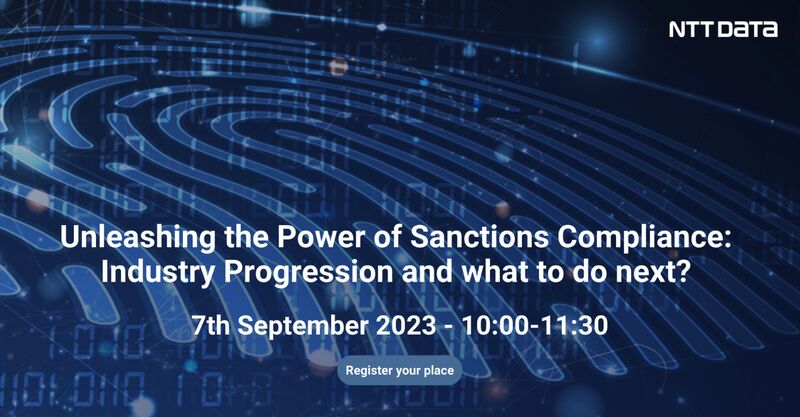 NTT DATA

Unleashing the Power of Sanctions Compliance: Industry Progression and what to do next?

7th September 2023 - 10:00-11:30

Register your place